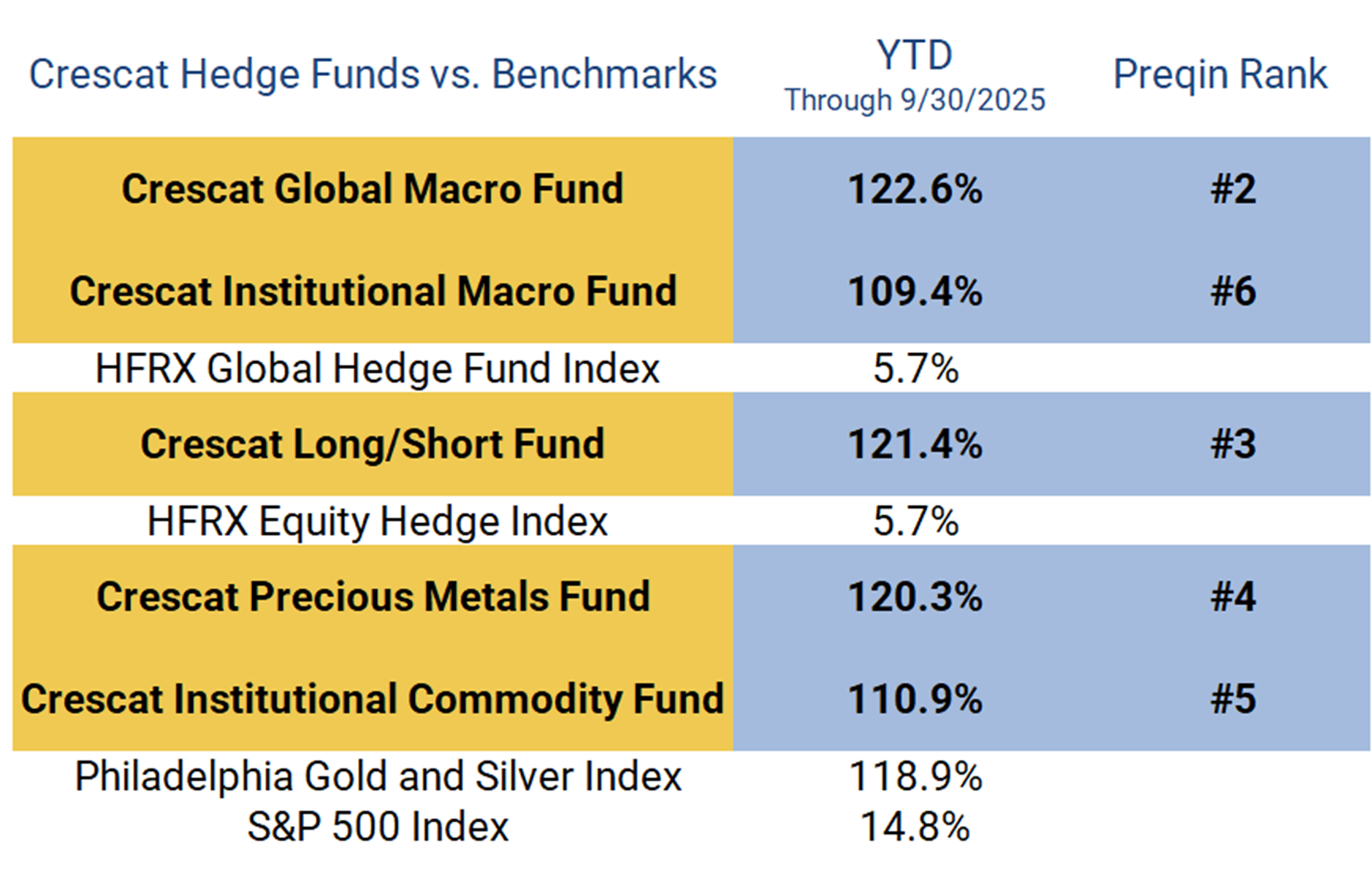 | Crescat Hedge Funds vs. Benchmarks | YTD Through 9/30/2025 | Preqin Rank |
|---|---|---|
| Crescat Global Macro Fund | 122.6% | #2 |
| Crescat Institutional Macro Fund | 109.4% | #6 |
| HFRX Global Hedge Fund Index | 5.7% | |
| Crescat Long/Short Fund | 121.4% | #3 |
| HFRX Equity Hedge Index | 5.7% | |
| Crescat Precious Metals Fund | 120.3% | #4 |
| Crescat Institutional Commodity Fund | 110.9% | #5 |
| Philadelphia Gold and Silver Index | 118.9% | |
| S&P 500 Index | 14.8% | |